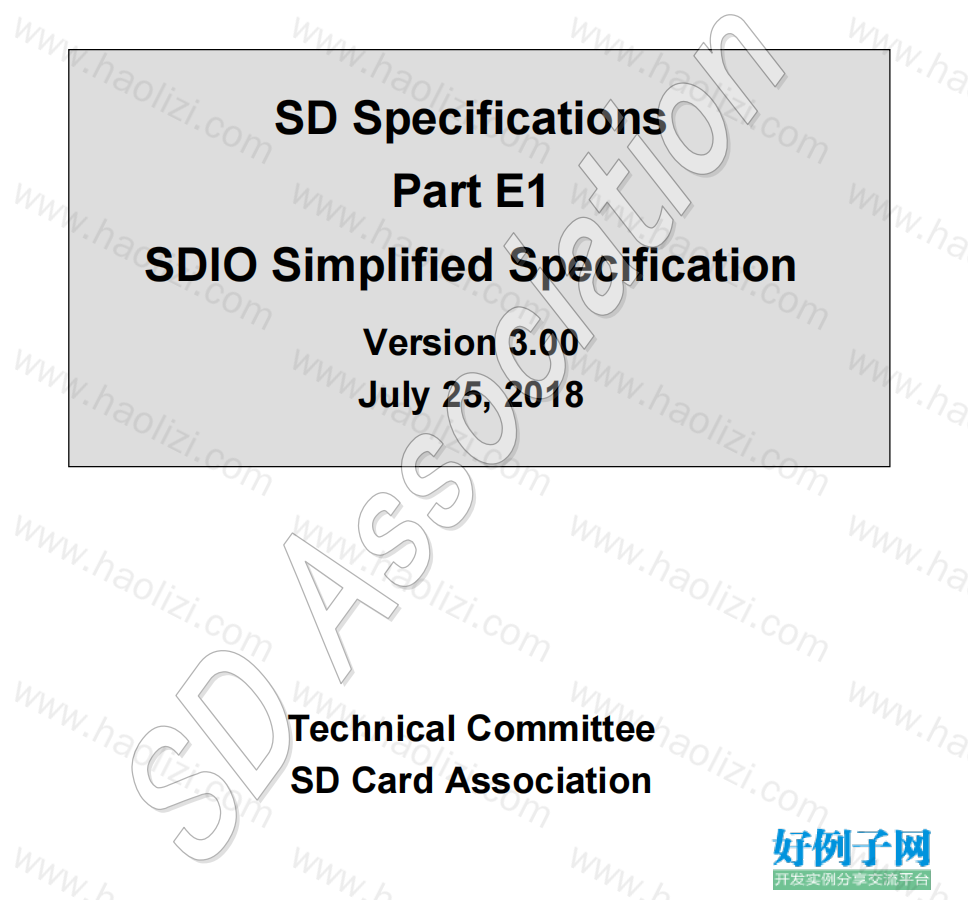 SD Specifications
Part E1
SDIO Simplified Specification
Version 3.00
July 25, 2018

Technical Committee
SD Card Association

SD Association

www.haolizi.com

好例子网
开发实例分享交流平台